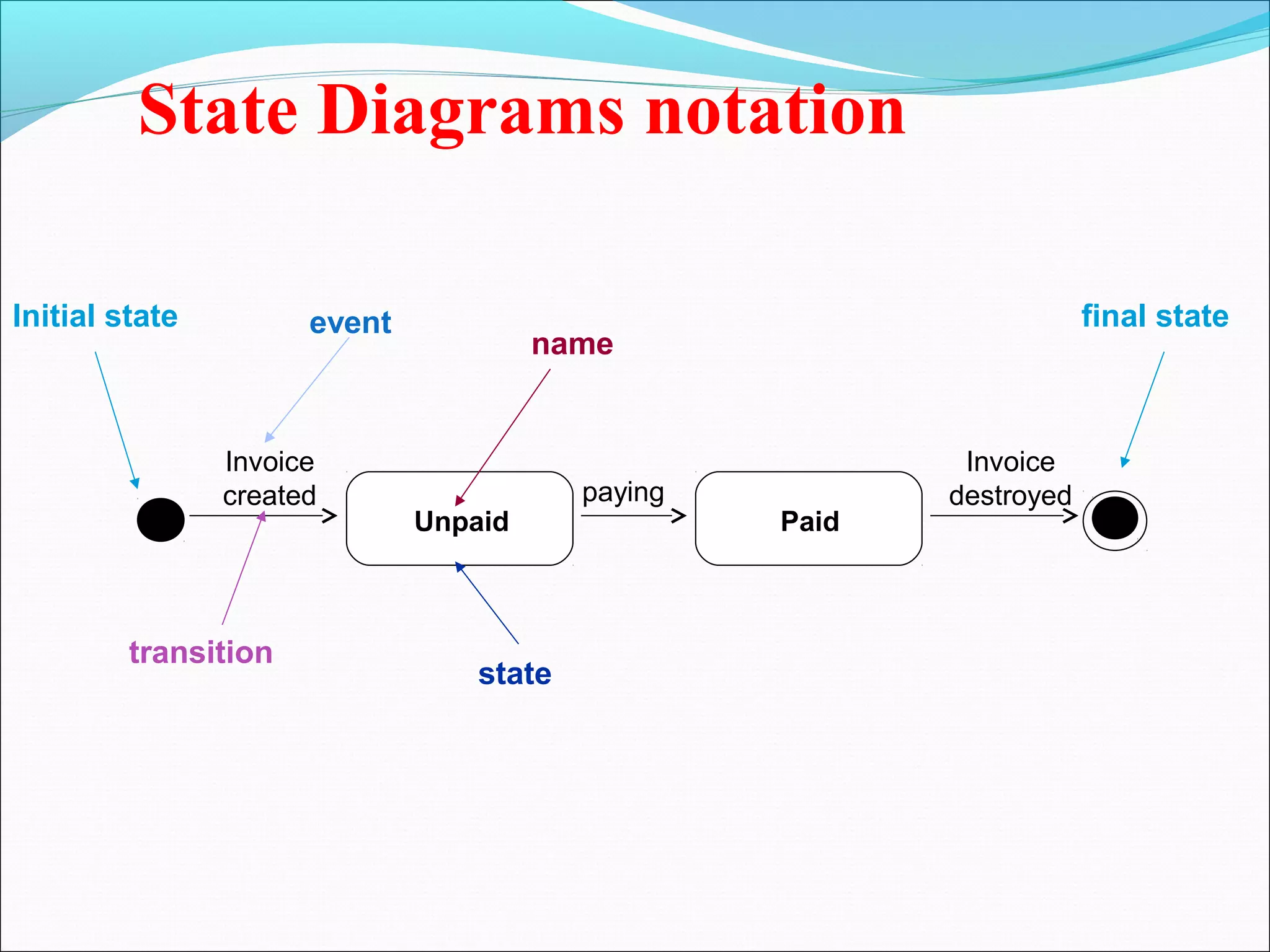 State Diagrams notation

Initial state

event

name

final state

Invoice created

Unpaid

paying

Paid

Invoice destroyed

transition

state